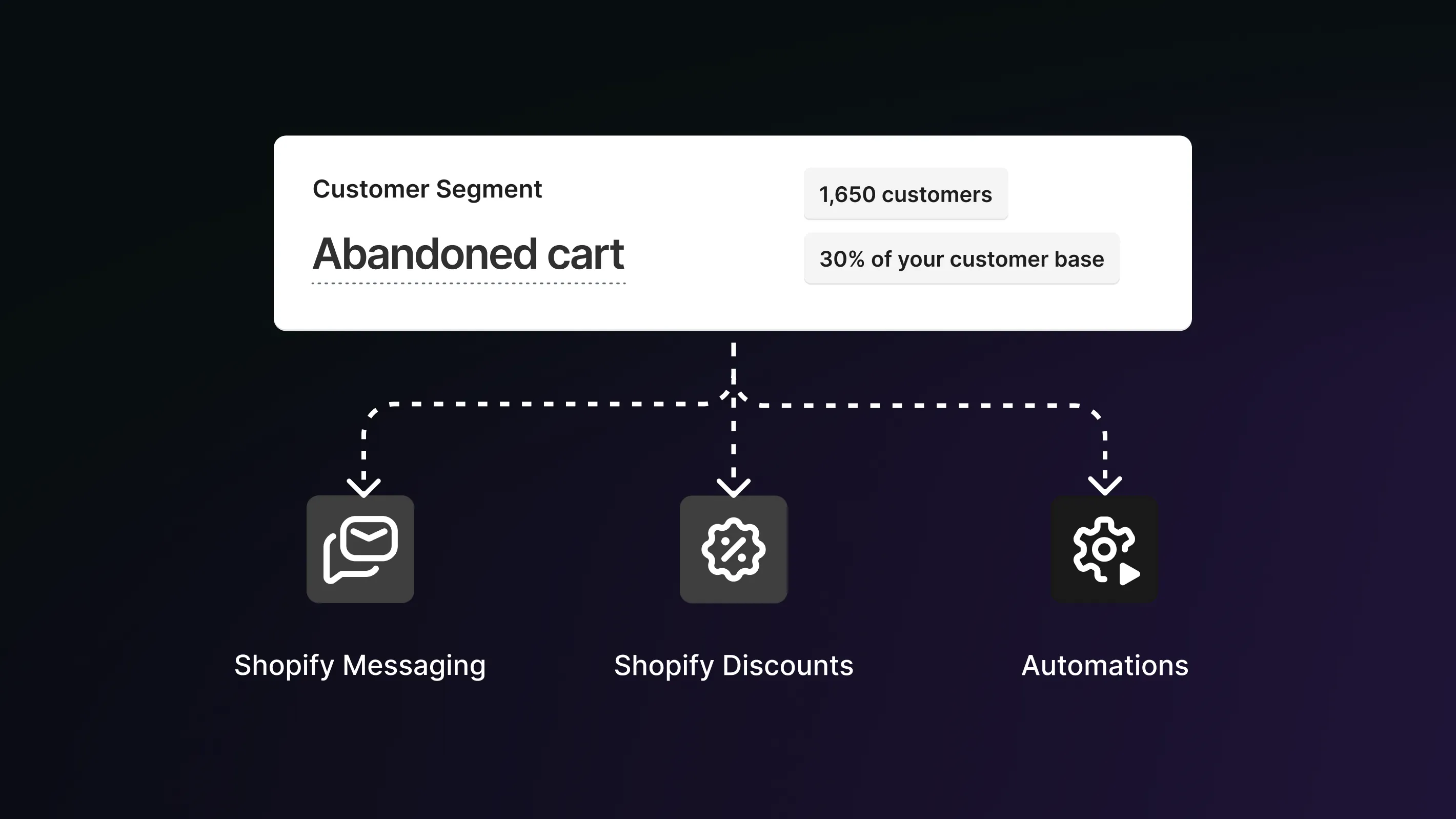 Customer Segment

Abandoned cart

1,650 customers

30% of your customer base

Shopify Messaging

Shopify Discounts

Automations